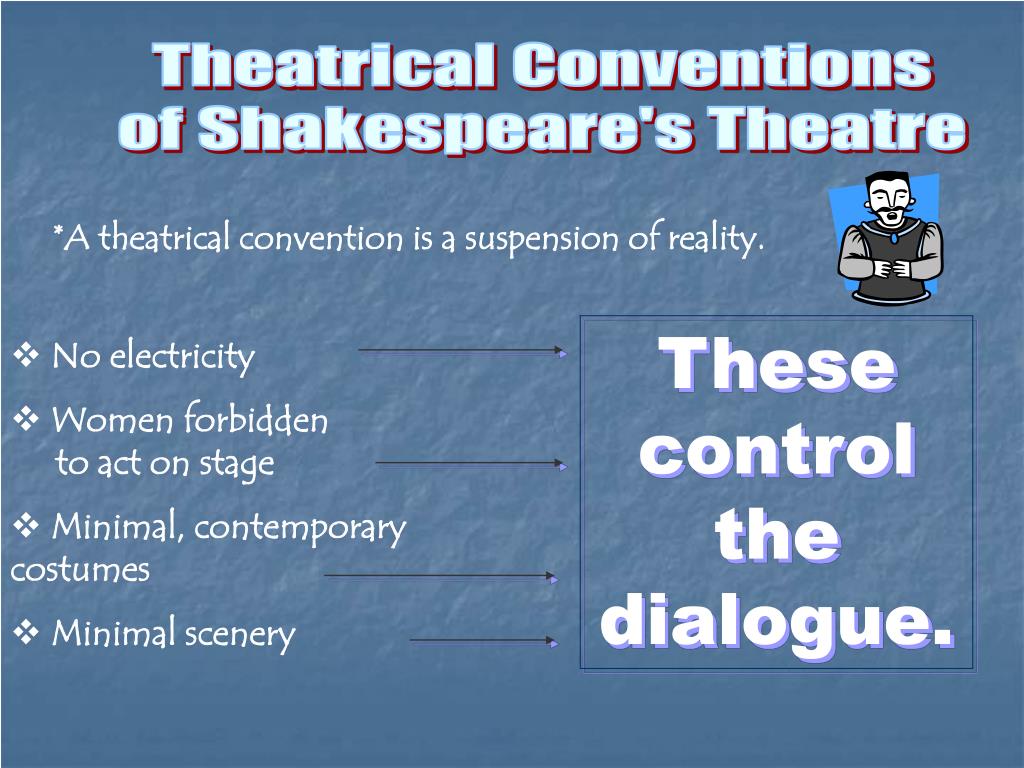 Theatrical Conventions of Shakespeare's Theatre

*A theatrical convention is a suspension of reality.

❖ No electricity

❖ Women forbidden to act on stage

❖ Minimal, contemporary costumes

❖ Minimal scenery

These control the dialogue.